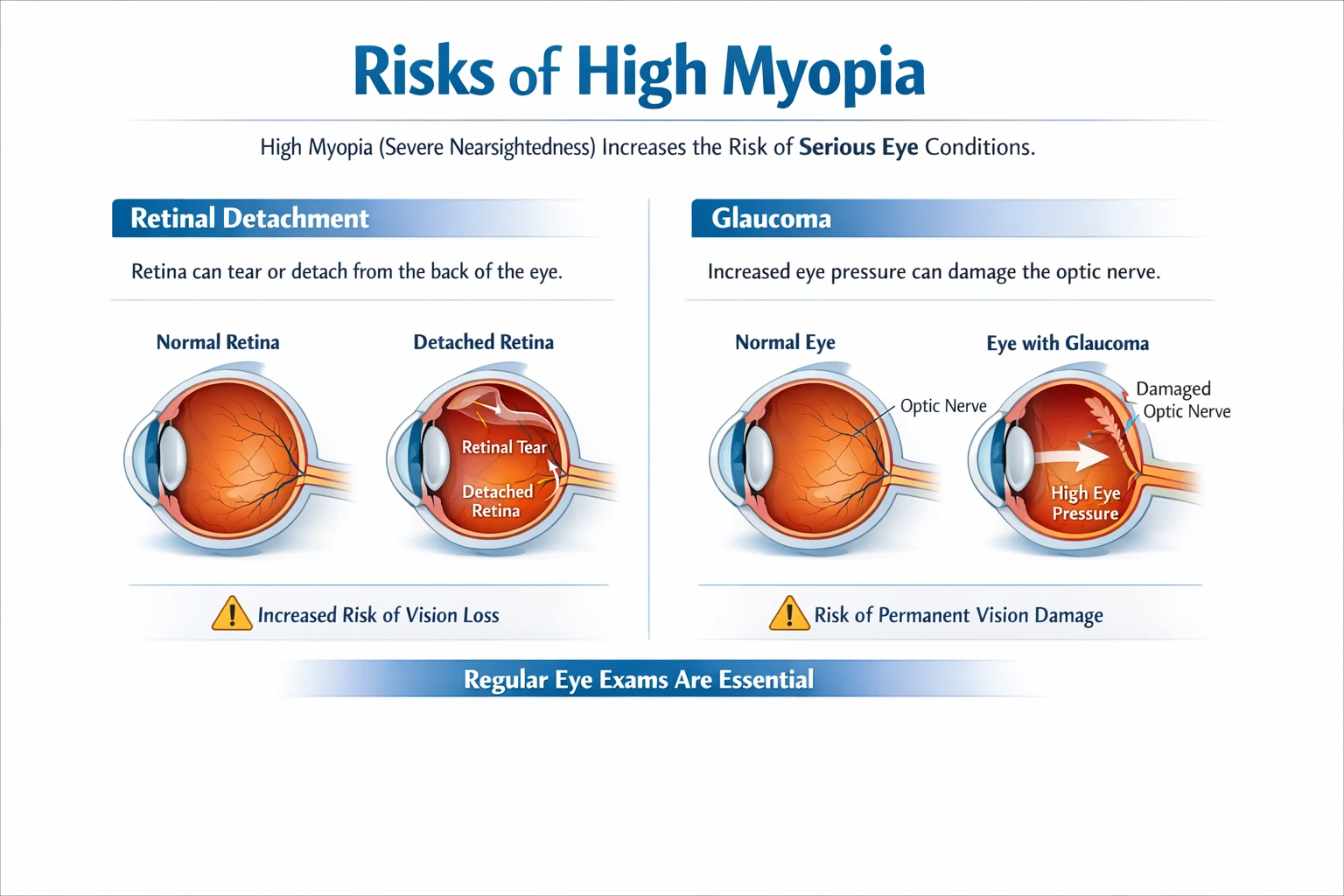 Risks of High Myopia

High Myopia (Severe Nearsightedness) Increases the Risk of Serious Eye Conditions.

Retinal Detachment

Retina can tear or detach from the back of the eye.

Normal Retina

Detached Retina

Retinal Tear

Detached Retina

Increased Risk of Vision Loss

Glaucoma

Increased eye pressure can damage the optic nerve.

Normal Eye

Optic Nerve

Eye with Glaucoma

Damaged Optic Nerve

High Eye Pressure

Risk of Permanent Vision Damage

Regular Eye Exams Are Essential